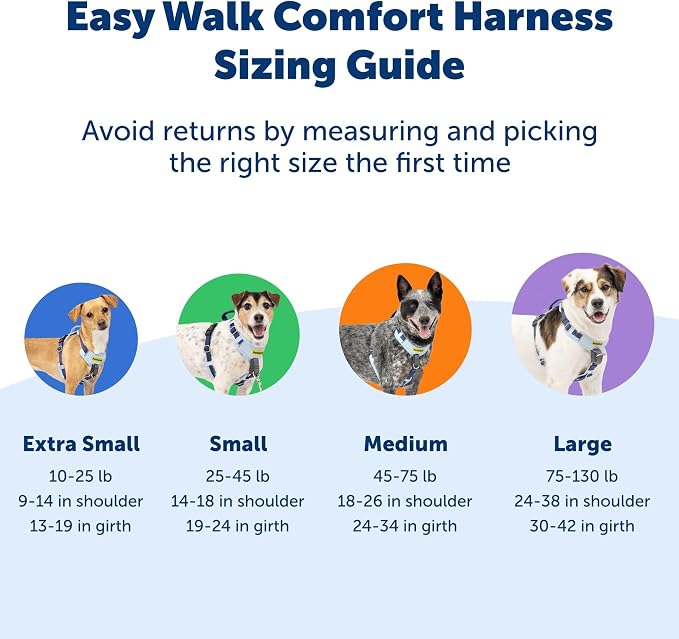 Easy Walk Comfort Harness Sizing Guide

Avoid returns by measuring and picking the right size the first time

Extra Small
10-25 lb
9-14 in shoulder
13-19 in girth

Small
25-45 lb
14-18 in shoulder
19-24 in girth

Medium
45-75 lb
18-26 in shoulder
24-34 in girth

Large
75-130 lb
24-38 in shoulder
30-42 in girth